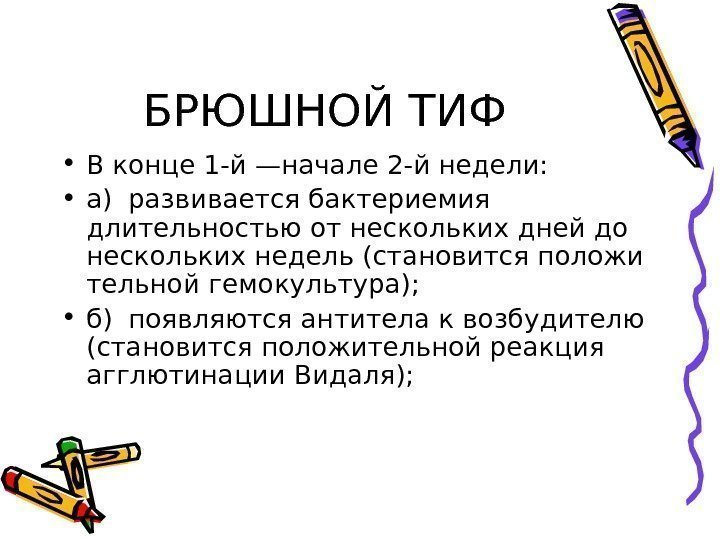 БРЮШНОЙ ТИФ

• В конце 1-й —начале 2-й недели:

• а) развивается бактериемия длительностью от нескольких дней до нескольких недель (становится положи тельной гемокультура);

• б) появляются антитела к возбудителю (становится положительной реакция агглютинации Видаля);